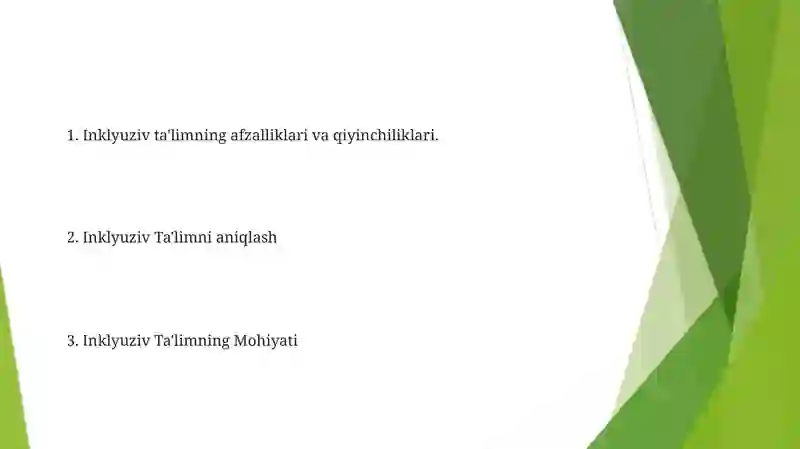 1. Inklyuziv ta'limning afzalliklari va qiyinchiliklari.

2. Inklyuziv Ta'limni aniqlash

3. Inklyuziv Ta'limning Mohiyati